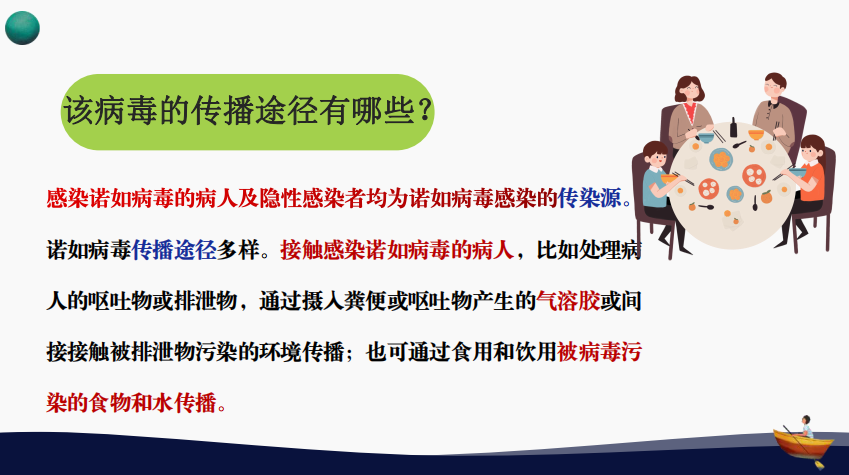 该病毒的传播途径有哪些？

感染诺如病毒的病人及隐性感染者均为诺如病毒感染的传染源。诺如病毒传播途径多样。接触感染诺如病毒的病人，比如处理病人的呕吐物或排泄物，通过摄入粪便或呕吐物产生的气溶胶或间接接触被排泄物污染的环境传播；也可通过食用和饮用被病毒污染的食物和水传播。